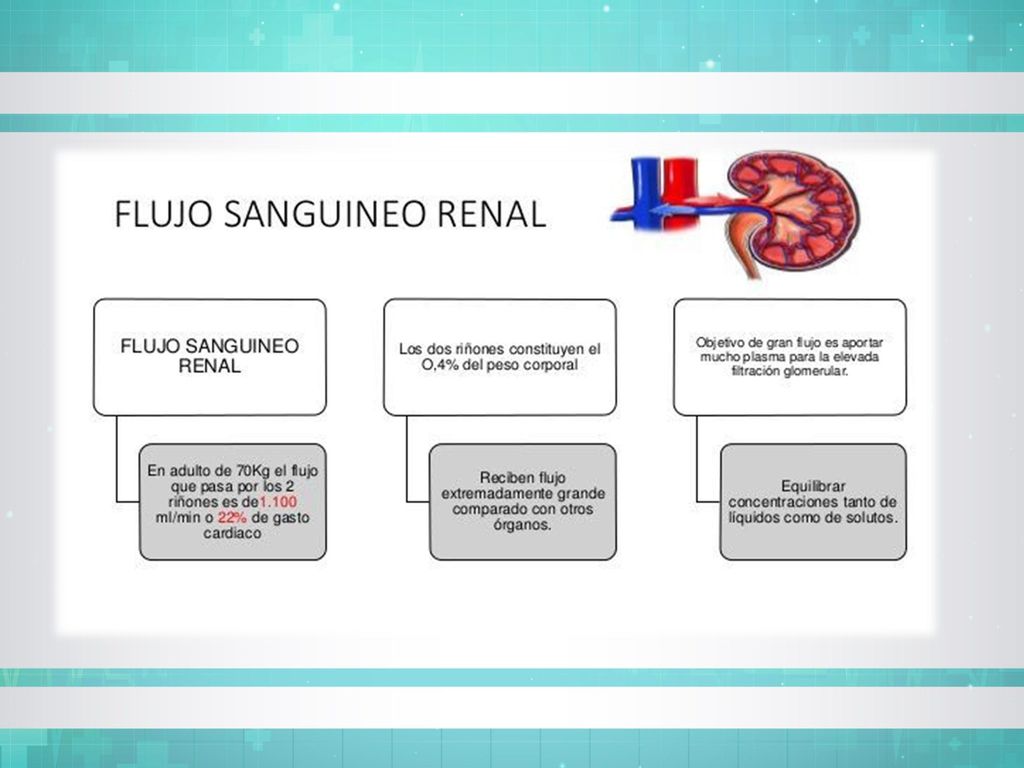 FLUJO SANGUINEO RENAL

FLUJO SANGUINEO RENAL

En adulto de 70Kg el flujo que pasa por los 2 riñones es de1.100 ml/min o 22% de gasto cardiaco

Los dos riñones constituyen el O,4% del peso corporal

Reciben flujo extremadamente grande comparado con otros órganos.

Objetivo de gran flujo es aportar mucho plasma para la elevada filtración glomerular.

Equilibrar concentraciones tanto de líquidos como de solutos.